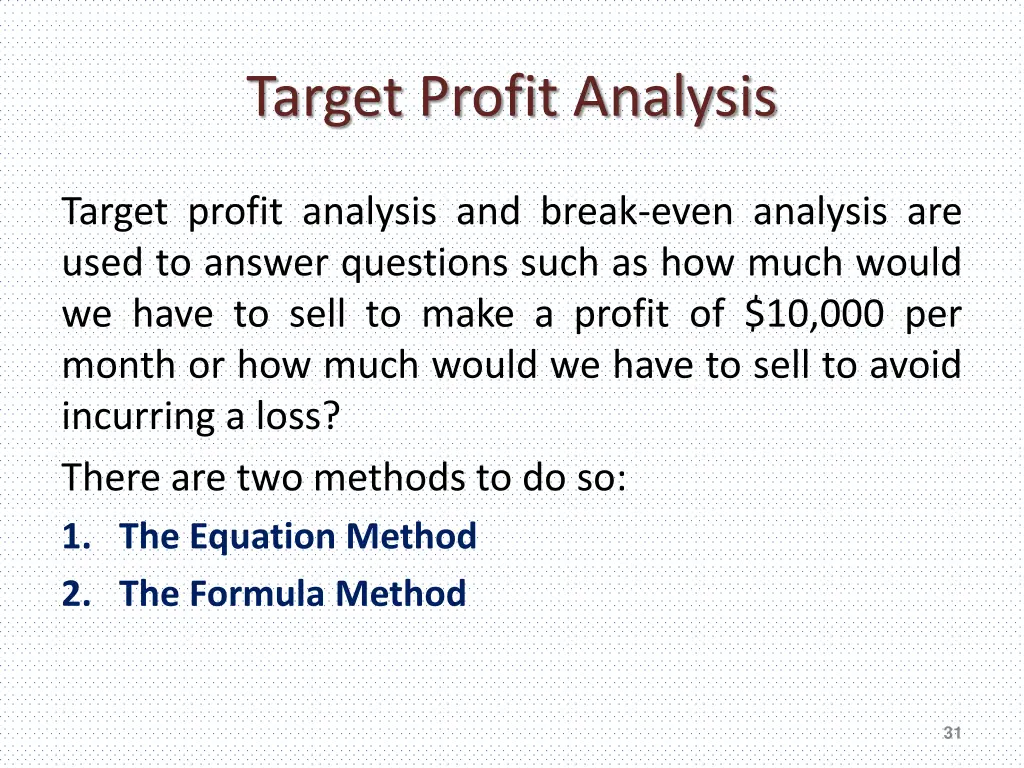 Target Profit Analysis

Target profit analysis and break-even analysis are used to answer questions such as how much would we have to sell to make a profit of \$10,000 per month or how much would we have to sell to avoid incurring a loss?

There are two methods to do so:

1. The Equation Method
2. The Formula Method

31